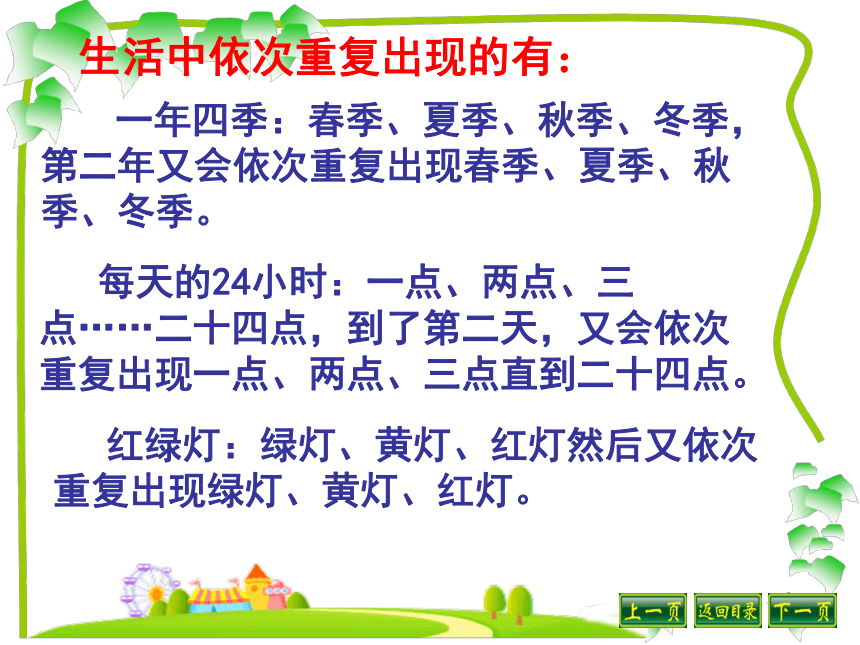 生活中依次重复出现的有：

一年四季：春季、夏季、秋季、冬季，第二年又会依次重复出现春季、夏季、秋季、冬季。

每天的24小时：一点、两点、三点……二十四点，到了第二天，又会依次重复出现一点、两点、三点直到二十四点。

红绿灯：绿灯、黄灯、红灯然后又依次重复出现绿灯、黄灯、红灯。

上一页 返回目录 下一页